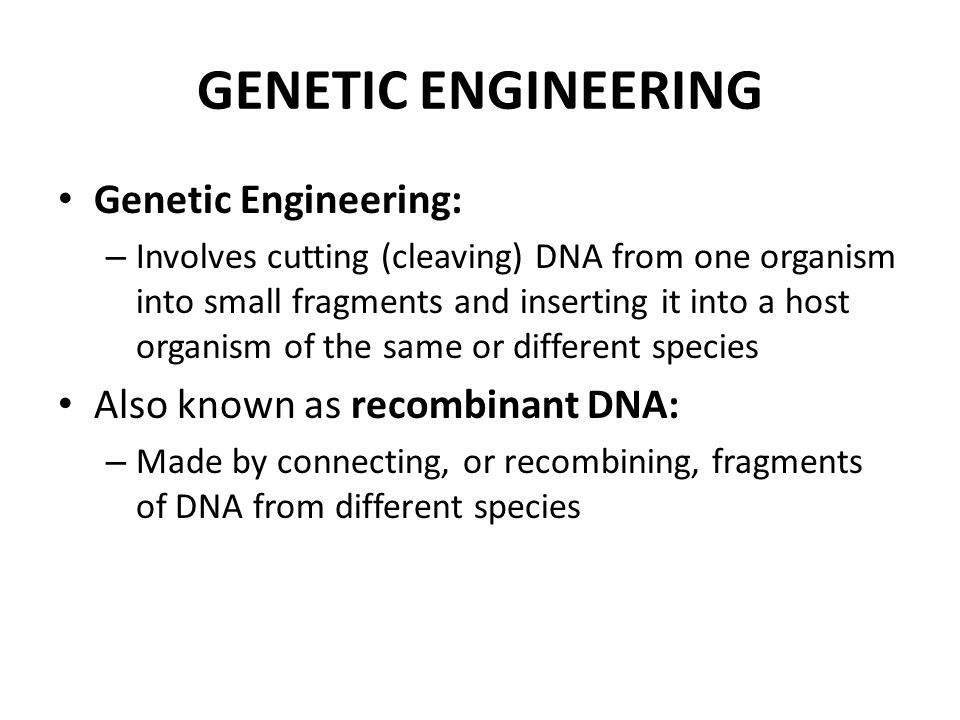 GENETIC ENGINEERING

• Genetic Engineering:
– Involves cutting (cleaving) DNA from one organism into small fragments and inserting it into a host organism of the same or different species

• Also known as recombinant DNA:
– Made by connecting, or recombining, fragments of DNA from different species